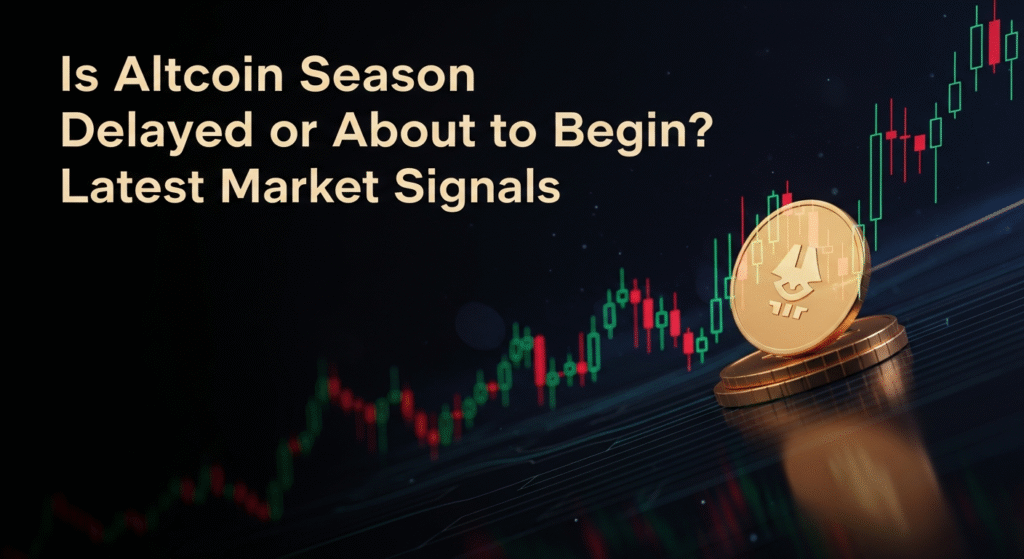 Is Altcoin Season
Delayed or About to Begin?
Latest Market Signals